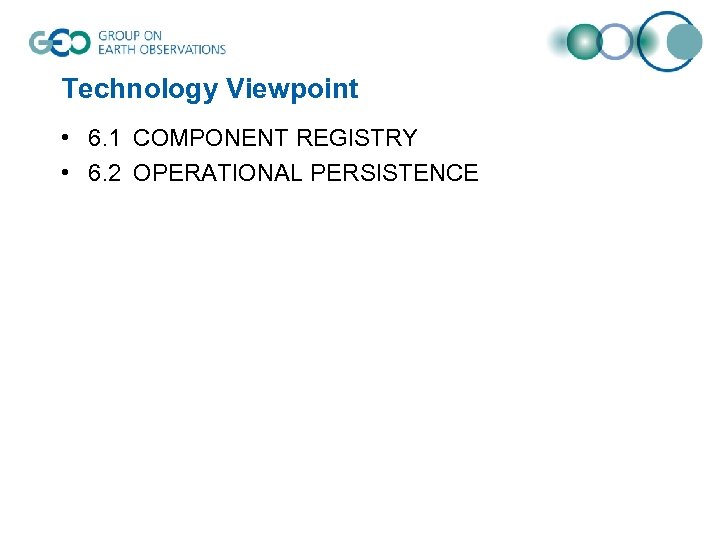 GEO GROUP ON EARTH OBSERVATIONS

Technology Viewpoint

• 6.1 COMPONENT REGISTRY
• 6.2 OPERATIONAL PERSISTENCE